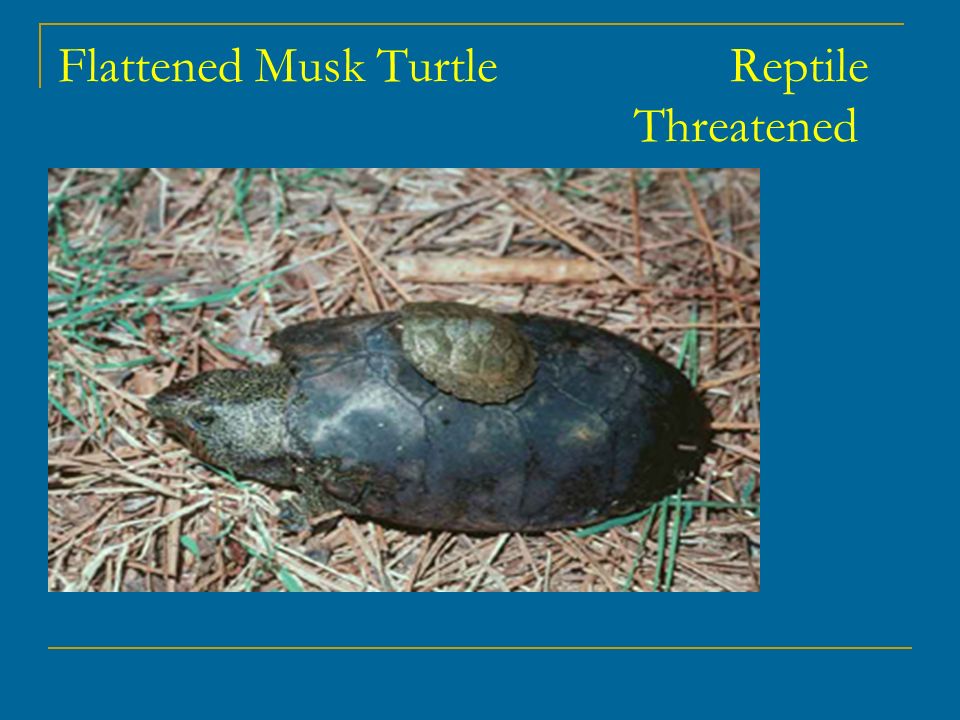 Flattened Musk Turtle Reptile Threatened